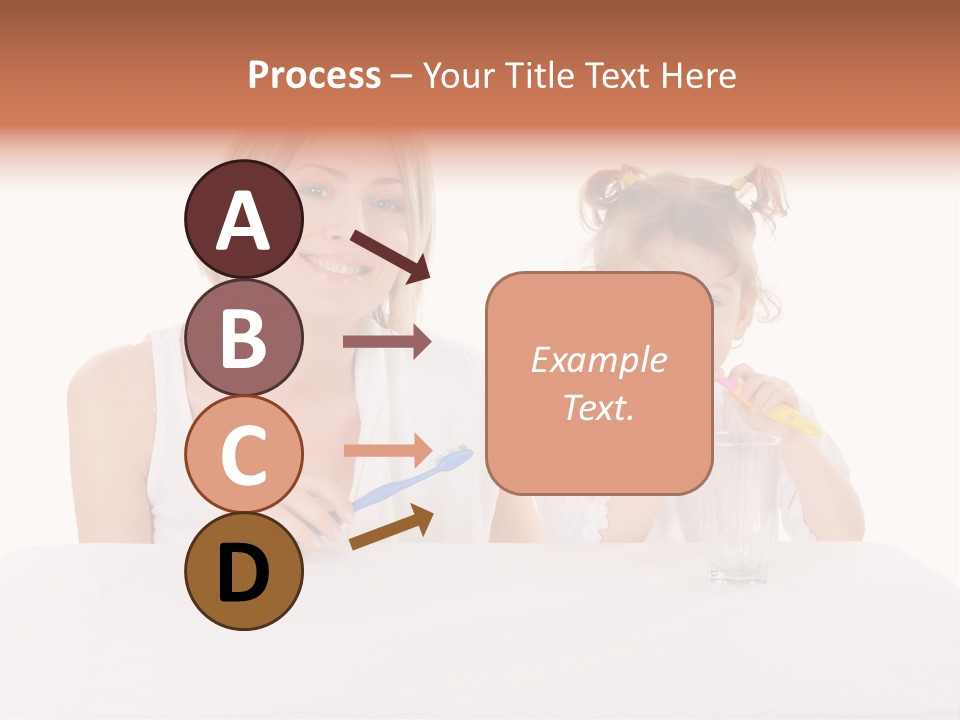 Process – Your Title Text Here

A

B

C

D

Example Text.